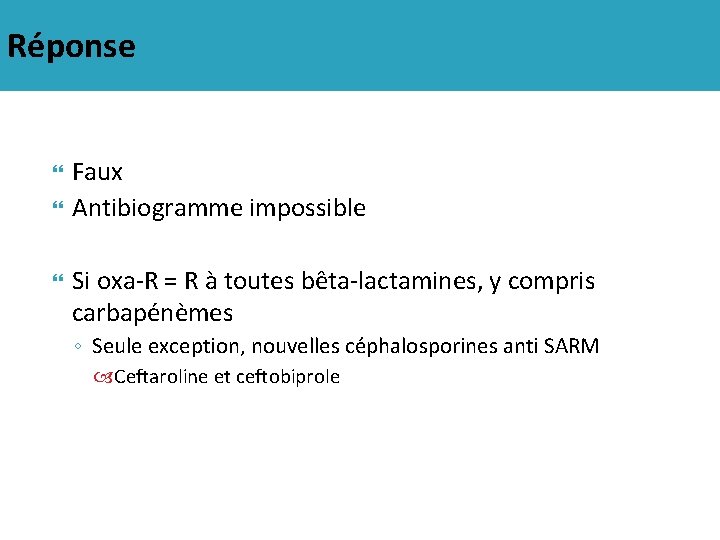 Réponse

Faux
Antibiogramme impossible

Si oxa-R = R à toutes bêta-lactamines, y compris carbapénèmes
Seule exception, nouvelles céphalosporines anti SARM
Ceftaroline et ceftobiprole